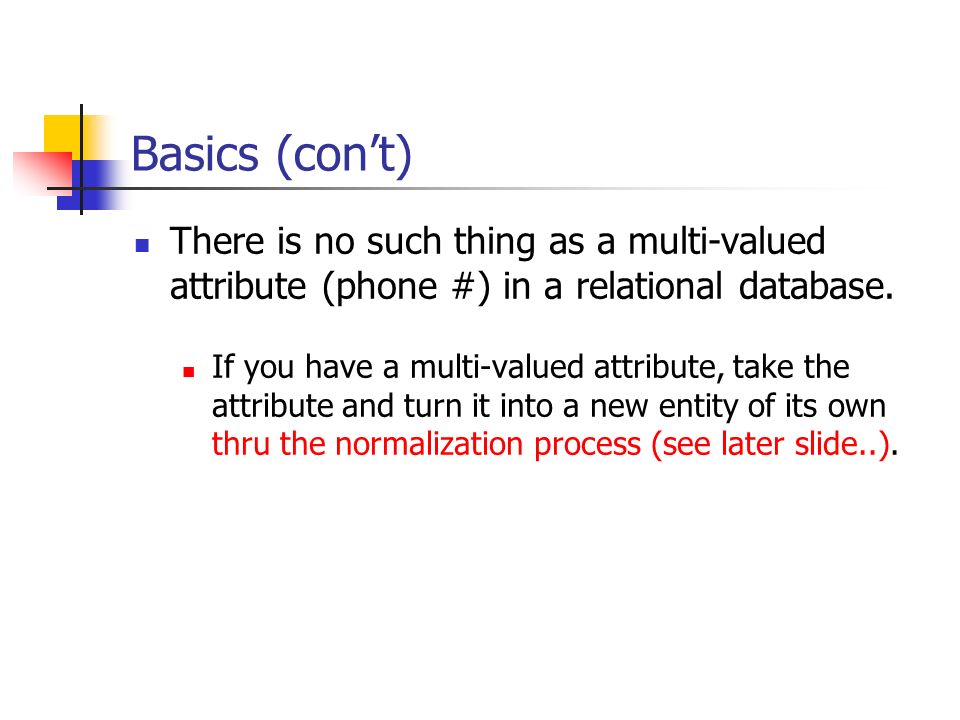 Basics (con't)

There is no such thing as a multi-valued attribute (phone #) in a relational database.

If you have a multi-valued attribute, take the attribute and turn it into a new entity of its own thru the normalization process (see later slide..).